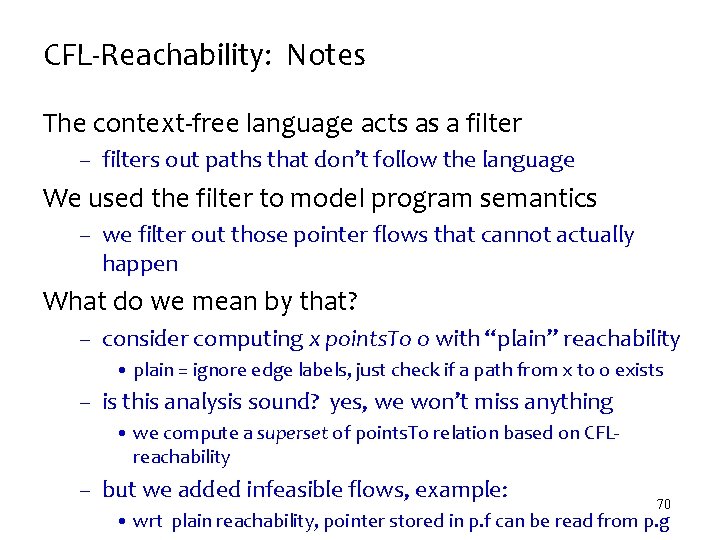 CFL-Reachability: Notes

The context-free language acts as a filter

– filters out paths that don't follow the language

We used the filter to model program semantics

– we filter out those pointer flows that cannot actually happen

What do we mean by that?

– consider computing x pointsTo o with "plain" reachability

• plain = ignore edge labels, just check if a path from x to o exists

– is this analysis sound? yes, we won't miss anything

• we compute a superset of pointsTo relation based on CFL-reachability

– but we added infeasible flows, example:

• wrt plain reachability, pointer stored in p.f can be read from p.g

70